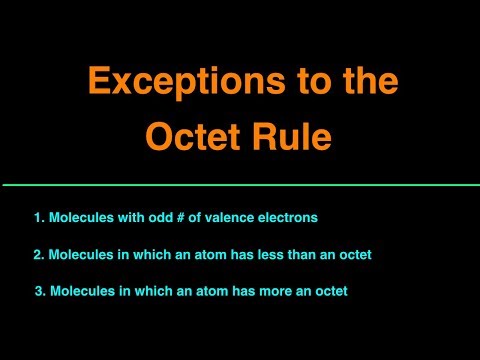 Exceptions to the Octet Rule

1. Molecules with odd # of valence electrons

2. Molecules in which an atom has less than an octet

3. Molecules in which an atom has more an octet